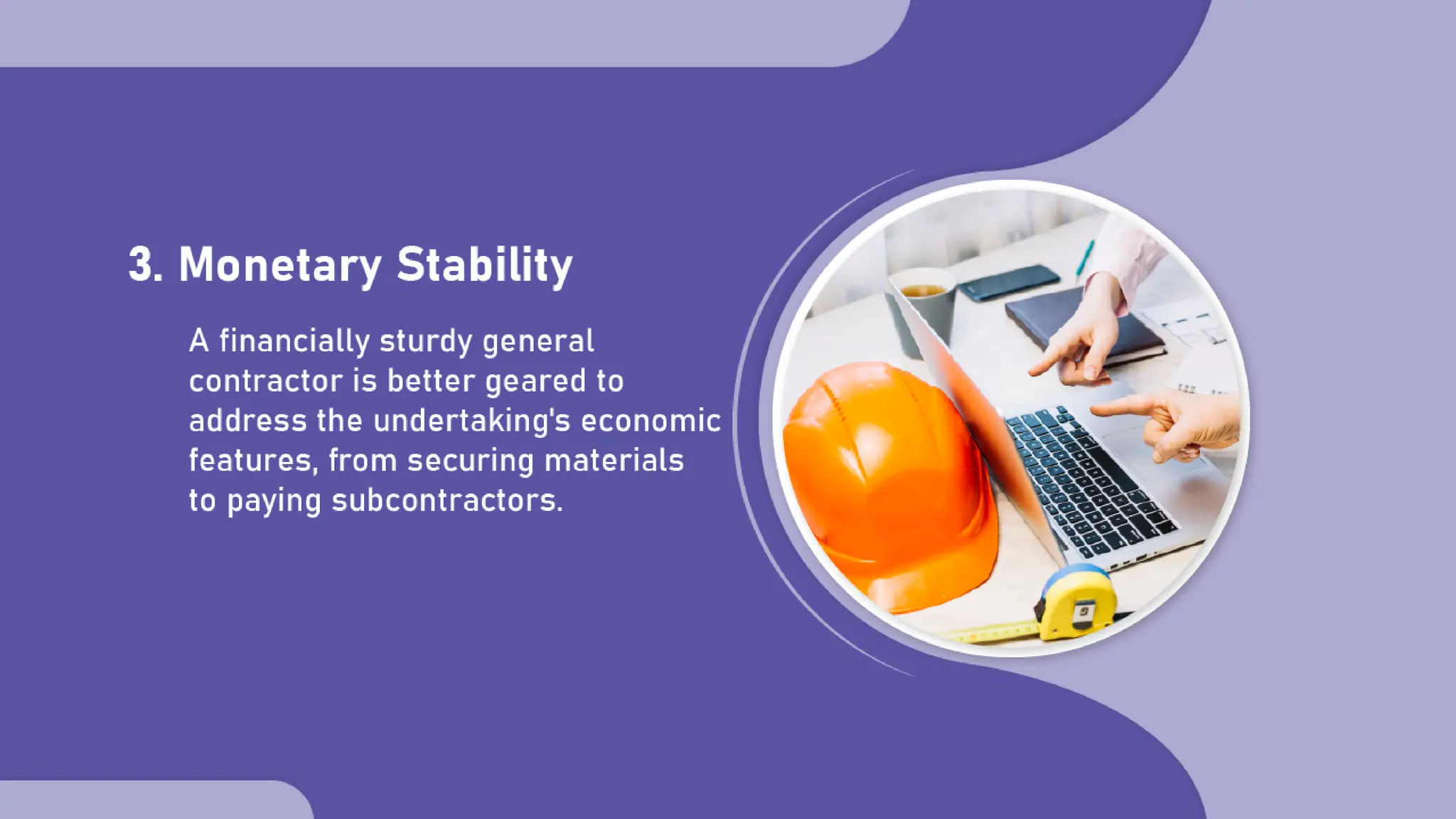 3. Monetary Stability

A financially sturdy general contractor is better geared to address the undertaking's economic features, from securing materials to paying subcontractors.